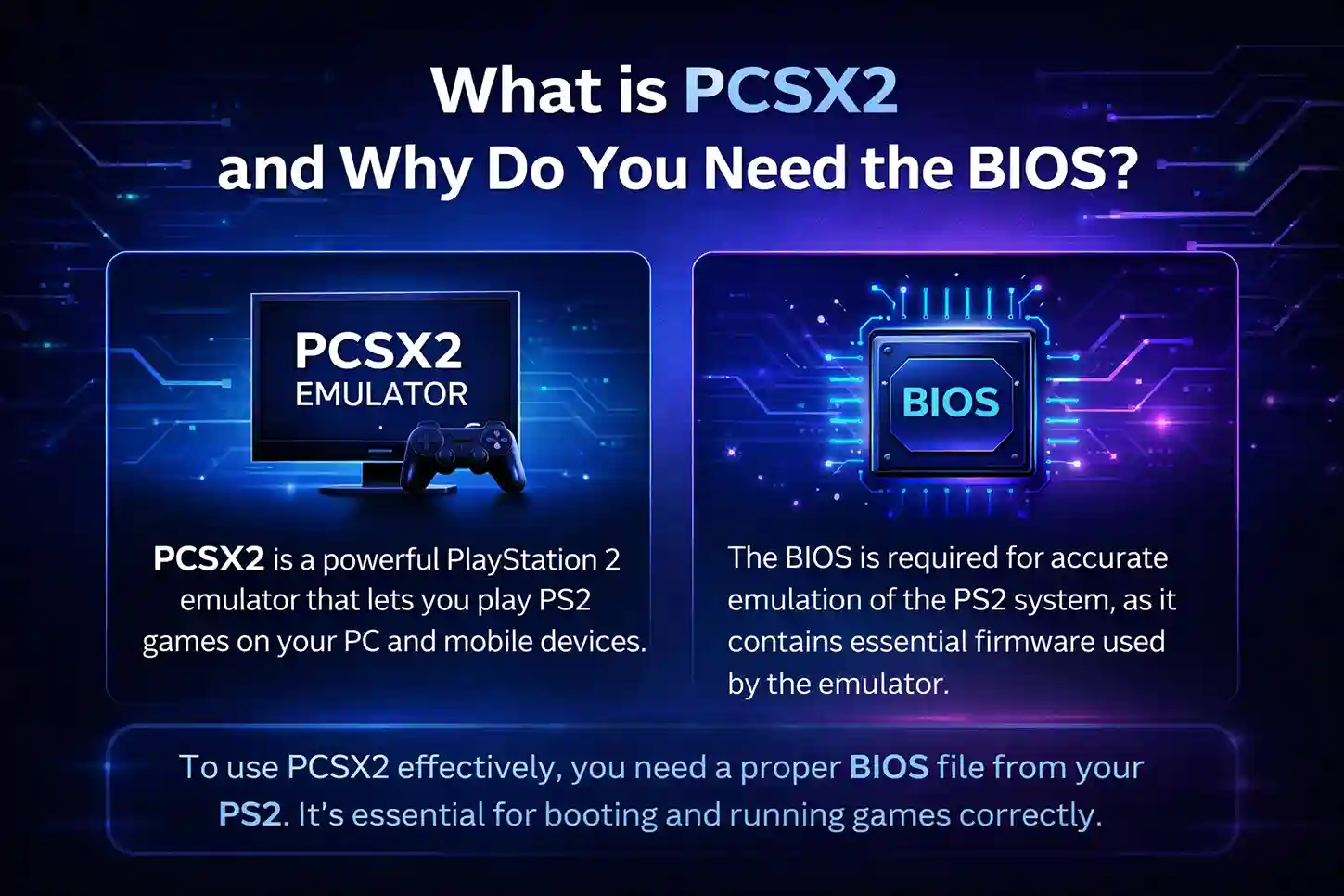 What is PCSX2 and Why Do You Need the BIOS?

PCSX2
EMULATOR

PCSX2 is a powerful PlayStation 2 emulator that lets you play PS2 games on your PC and mobile devices.

BIOS

The BIOS is required for accurate emulation of the PS2 system, as it contains essential firmware used by the emulator.

To use PCSX2 effectively, you need a proper BIOS file from your PS2. It's essential for booting and running games correctly.